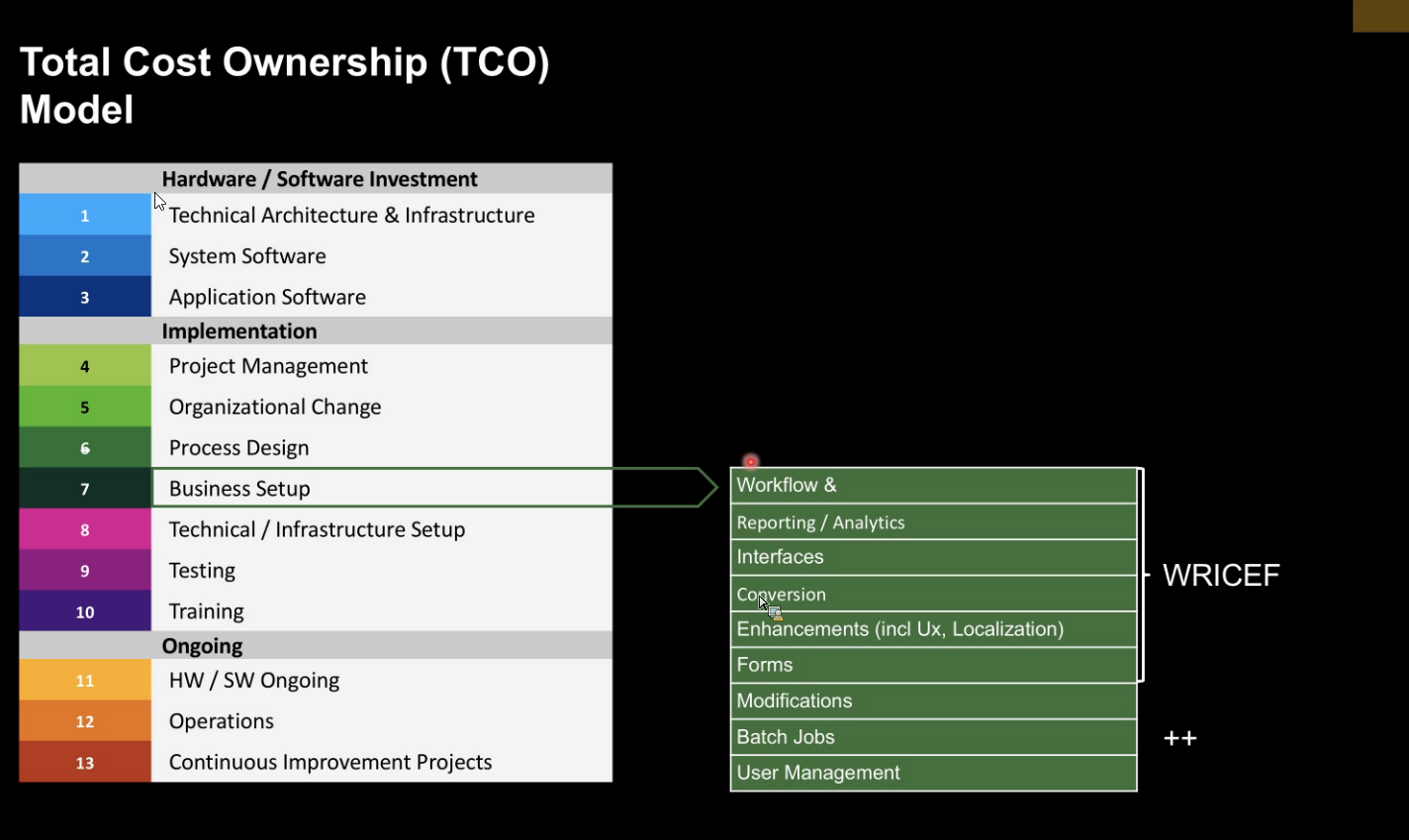 Total Cost Ownership (TCO) Model

| | Hardware / Software Investment |
|---|---|
| 1 | Technical Architecture & Infrastructure |
| 2 | System Software |
| 3 | Application Software |
| | Implementation |
| 4 | Project Management |
| 5 | Organizational Change |
| 6 | Process Design |
| 7 | Business Setup |
| 8 | Technical / Infrastructure Setup |
| 9 | Testing |
| 10 | Training |
| | Ongoing |
| 11 | HW / SW Ongoing |
| 12 | Operations |
| 13 | Continuous Improvement Projects |

Workflow &
Reporting / Analytics
Interfaces
Conversion
Enhancements (incl Ux, Localization)
Forms
Modifications
Batch Jobs
User Management

WRICEF

++